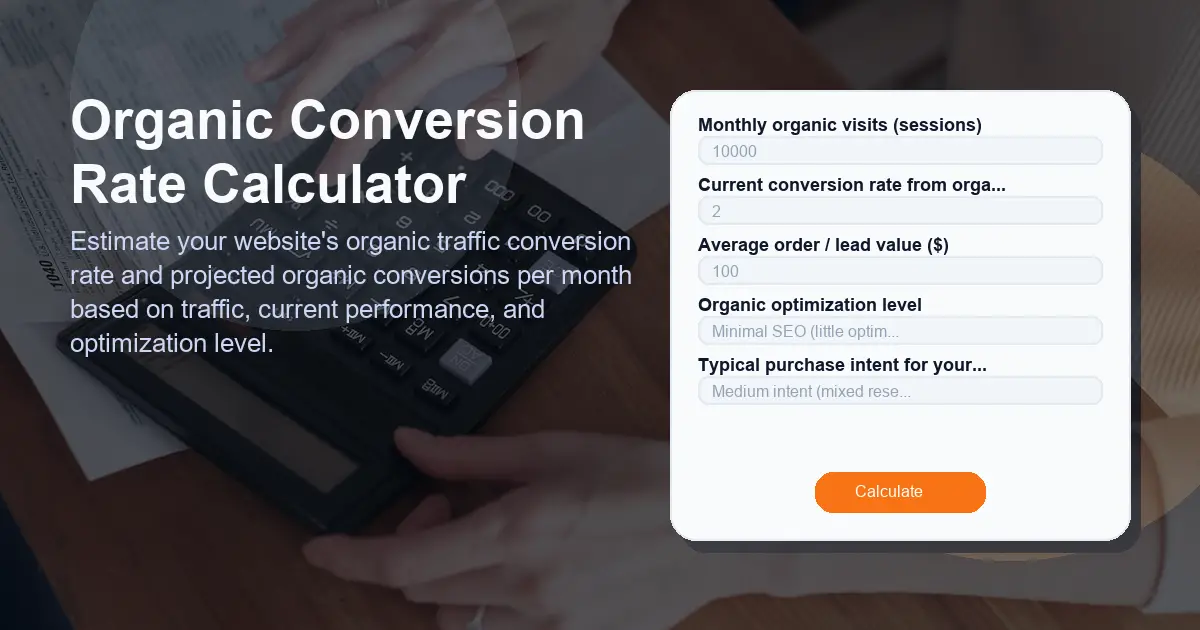 Organic Conversion Rate Calculator

Estimate your website's organic traffic conversion rate and projected organic conversions per month based on traffic, current performance, and optimization level.

Monthly organic visits (sessions)
10000
Current conversion rate from orga...
2
Average order / lead value ($)
100
Organic optimization level
Minimal SEO (little optim...
Typical purchase intent for your...
Medium intent (mixed rese...

Calculate